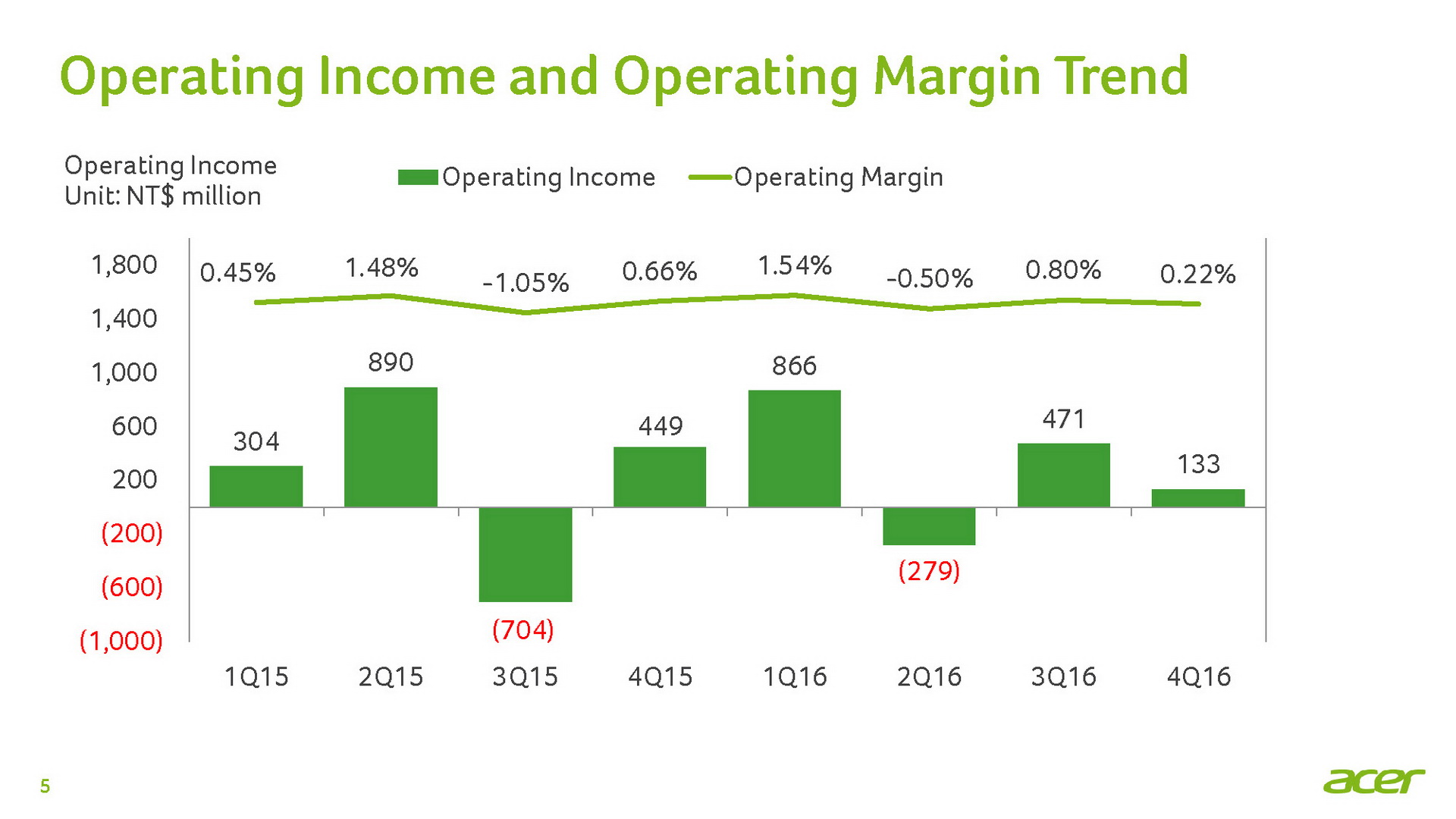 Operating Income and Operating Margin Trend

Operating Income
Unit: NT$ million

Operating Income Operating Margin

1,800
1,400
1,000
600
200
(200)
(600)
(1,000)

0.45% 1.48% -1.05% 0.66% 1.54% -0.50% 0.80% 0.22%

304 890 (704) 449 866 (279) 471 133

1Q15 2Q15 3Q15 4Q15 1Q16 2Q16 3Q16 4Q16

5

acer